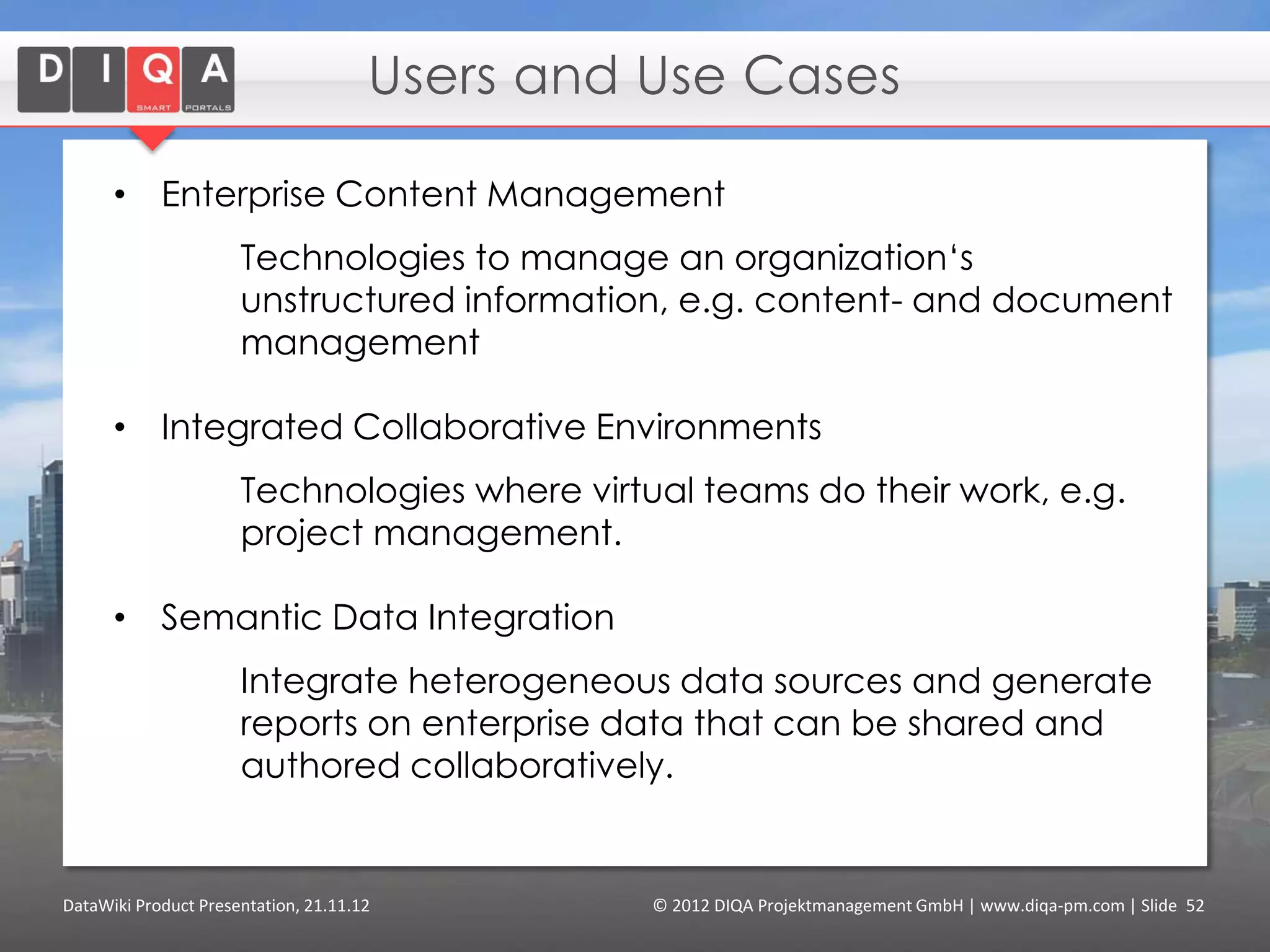 D I Q A
SMART PORTALS

Users and Use Cases

• Enterprise Content Management

Technologies to manage an organization‘s unstructured information, e.g. content- and document management

• Integrated Collaborative Environments

Technologies where virtual teams do their work, e.g. project management.

• Semantic Data Integration

Integrate heterogeneous data sources and generate reports on enterprise data that can be shared and authored collaboratively.

DataWiki Product Presentation, 21.11.12

© 2012 DIQA Projektmanagement GmbH | www.diqa-pm.com | Slide 52